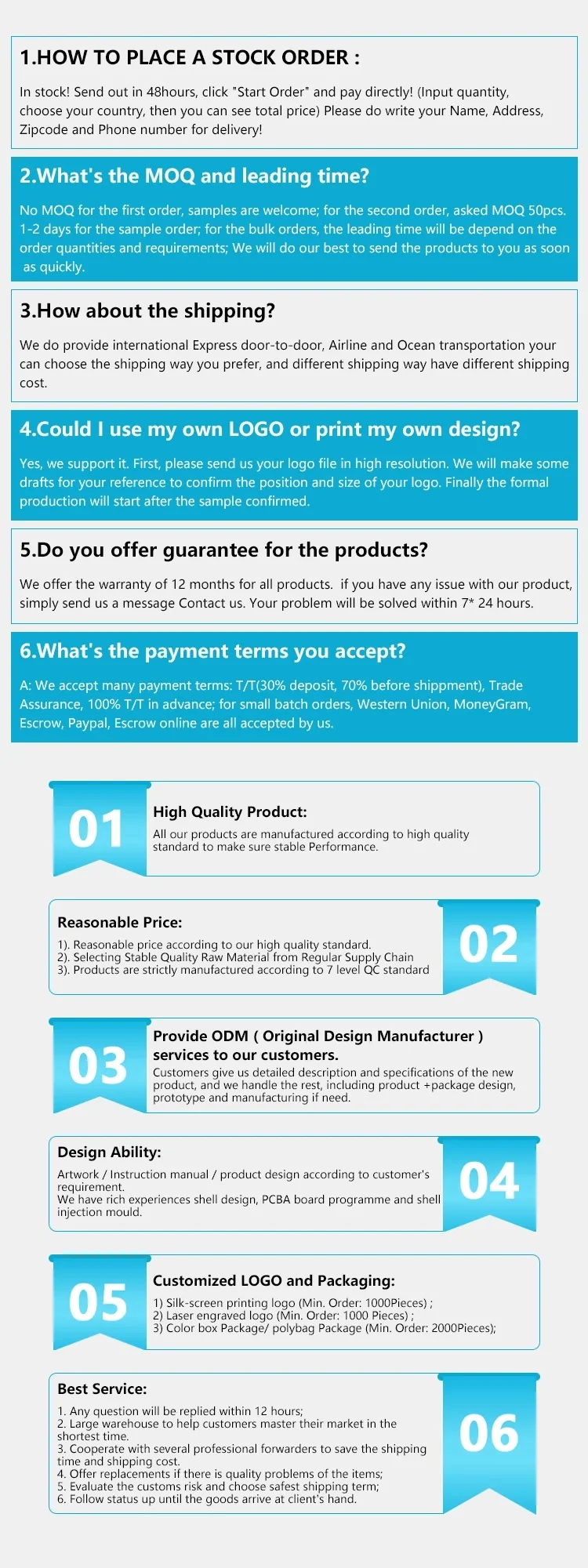 1.HOW TO PLACE A STOCK ORDER :

In stock! Send out in 48hours, click "Start Order" and pay directly! (Input quantity, choose your country, then you can see total price) Please do write your Name, Address, Zipcode and Phone number for delivery!

2.What's the MOQ and leading time?

No MOQ for the first order, samples are welcome; for the second order, asked MOQ 50pcs. 1-2 days for the sample order; for the bulk orders, the leading time will be depend on the order quantities and requirements; We will do our best to send the products to you as soon as quickly.

3.How about the shipping?

We do provide international Express door-to-door, Airline and Ocean transportation your can choose the shipping way you prefer, and different shipping way have different shipping cost.

4.Could I use my own LOGO or print my own design?

Yes, we support it. First, please send us your logo file in high resolution. We will make some drafts for your reference to confirm the position and size of your logo. Finally the formal production will start after the sample confirmed.

5.Do you offer guarantee for the products?

We offer the warranty of 12 months for all products. if you have any issue with our product, simply send us a message Contact us. Your problem will be solved within 7* 24 hours.

6.What's the payment terms you accept?

A: We accept many payment terms: T/T(30% deposit, 70% before shippment), Trade Assurance, 100% T/T in advance; for small batch orders, Western Union, MoneyGram, Escrow, Paypal, Escrow online are all accepted by us.

01
High Quality Product:
All our products are manufactured according to high quality standard to make sure stable Performance.

Reasonable Price:
1). Reasonable price according to our high quality standard.
2). Selecting Stable Quality Raw Material from Regular Supply Chain
3). Products are strictly manufactured according to 7 level QC standard
02

03
Provide ODM ( Original Design Manufacturer ) services to our customers.
Customers give us detailed description and specifications of the new product, and we handle the rest, including product +package design, prototype and manufacturing if need.

Design Ability:
Artwork / Instruction manual / product design according to customer's requirement.
We have rich experiences shell design, PCBA board programme and shell injection mould.
04

05
Customized LOGO and Packaging:
1) Silk-screen printing logo (Min. Order: 1000Pieces) ;
2) Laser engraved logo (Min. Order: 1000 Pieces) ;
3) Color box Package/ polybag Package (Min. Order: 2000Pieces);

Best Service:
1. Any question will be replied within 12 hours;
2. Large warehouse to help customers master their market in the shortest time.
3. Cooperate with several professional forwarders to save the shipping time and shipping cost.
4. Offer replacements if there is quality problems of the items;
5. Evaluate the customs risk and choose safest shipping term;
6. Follow status up until the goods arrive at client's hand.
06